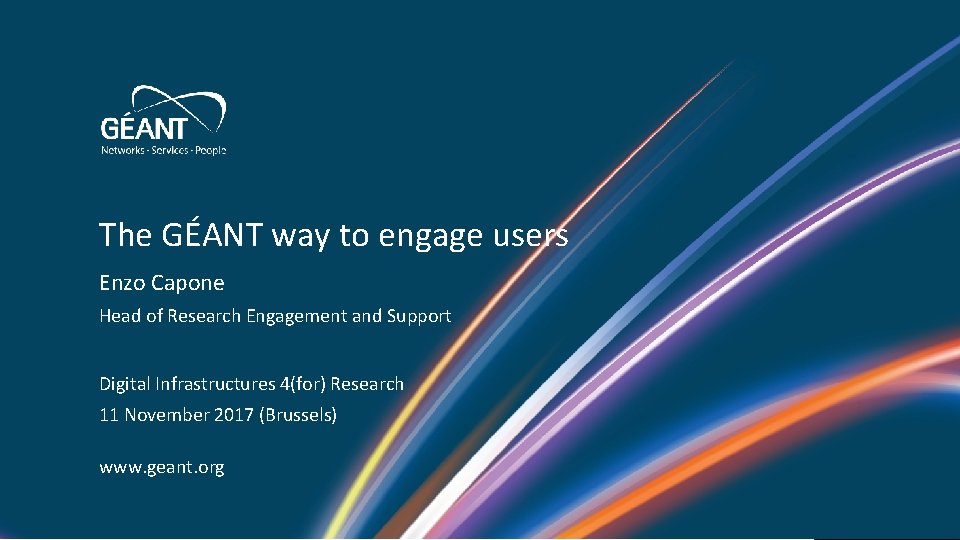 GÉANT
Networks · Services · People

The GÉANT way to engage users

Enzo Capone

Head of Research Engagement and Support

Digital Infrastructures 4(for) Research
11 November 2017 (Brussels)

www.geant.org